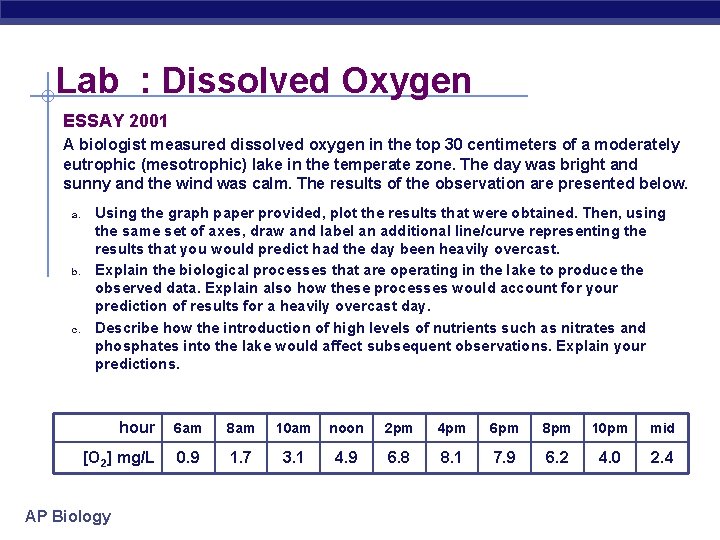 Lab : Dissolved Oxygen

ESSAY 2001

A biologist measured dissolved oxygen in the top 30 centimeters of a moderately eutrophic (mesotrophic) lake in the temperate zone. The day was bright and sunny and the wind was calm. The results of the observation are presented below.

a. Using the graph paper provided, plot the results that were obtained. Then, using the same set of axes, draw and label an additional line/curve representing the results that you would predict had the day been heavily overcast.

b. Explain the biological processes that are operating in the lake to produce the observed data. Explain also how these processes would account for your prediction of results for a heavily overcast day.

c. Describe how the introduction of high levels of nutrients such as nitrates and phosphates into the lake would affect subsequent observations. Explain your predictions.

| hour | 6am | 8am | 10am | noon | 2pm | 4pm | 6pm | 8pm | 10pm | mid |
|---|---|---|---|---|---|---|---|---|---|---|
| $[O_2]$ mg/L | 0.9 | 1.7 | 3.1 | 4.9 | 6.8 | 8.1 | 7.9 | 6.2 | 4.0 | 2.4 |

AP Biology